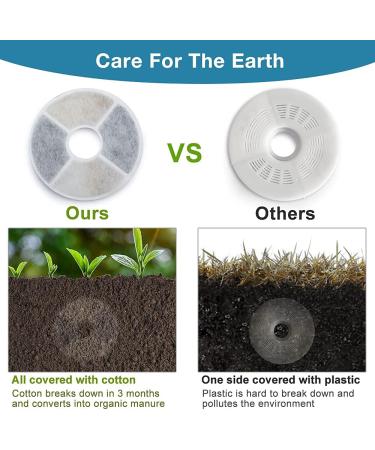 Care For The Earth

VS

Ours

Others

All covered with cotton

Cotton breaks down in 3 months and converts into organic manure

One side covered with plastic

Plastic is hard to break down and pollutes the environment